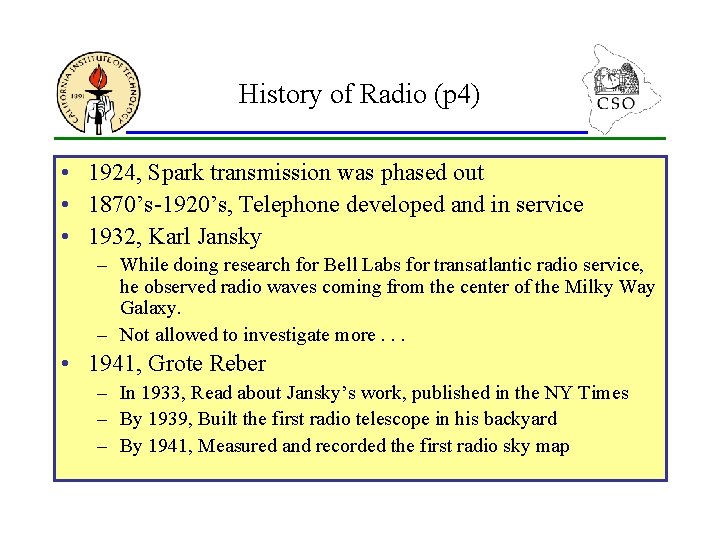 CALIFORNIA INSTITUTE OF TECHNOLOGY
1891

History of Radio (p4)

CSO

• 1924, Spark transmission was phased out
• 1870's-1920's, Telephone developed and in service
• 1932, Karl Jansky
– While doing research for Bell Labs for transatlantic radio service, he observed radio waves coming from the center of the Milky Way Galaxy.
– Not allowed to investigate more . . .
• 1941, Grote Reber
– In 1933, Read about Jansky's work, published in the NY Times
– By 1939, Built the first radio telescope in his backyard
– By 1941, Measured and recorded the first radio sky map